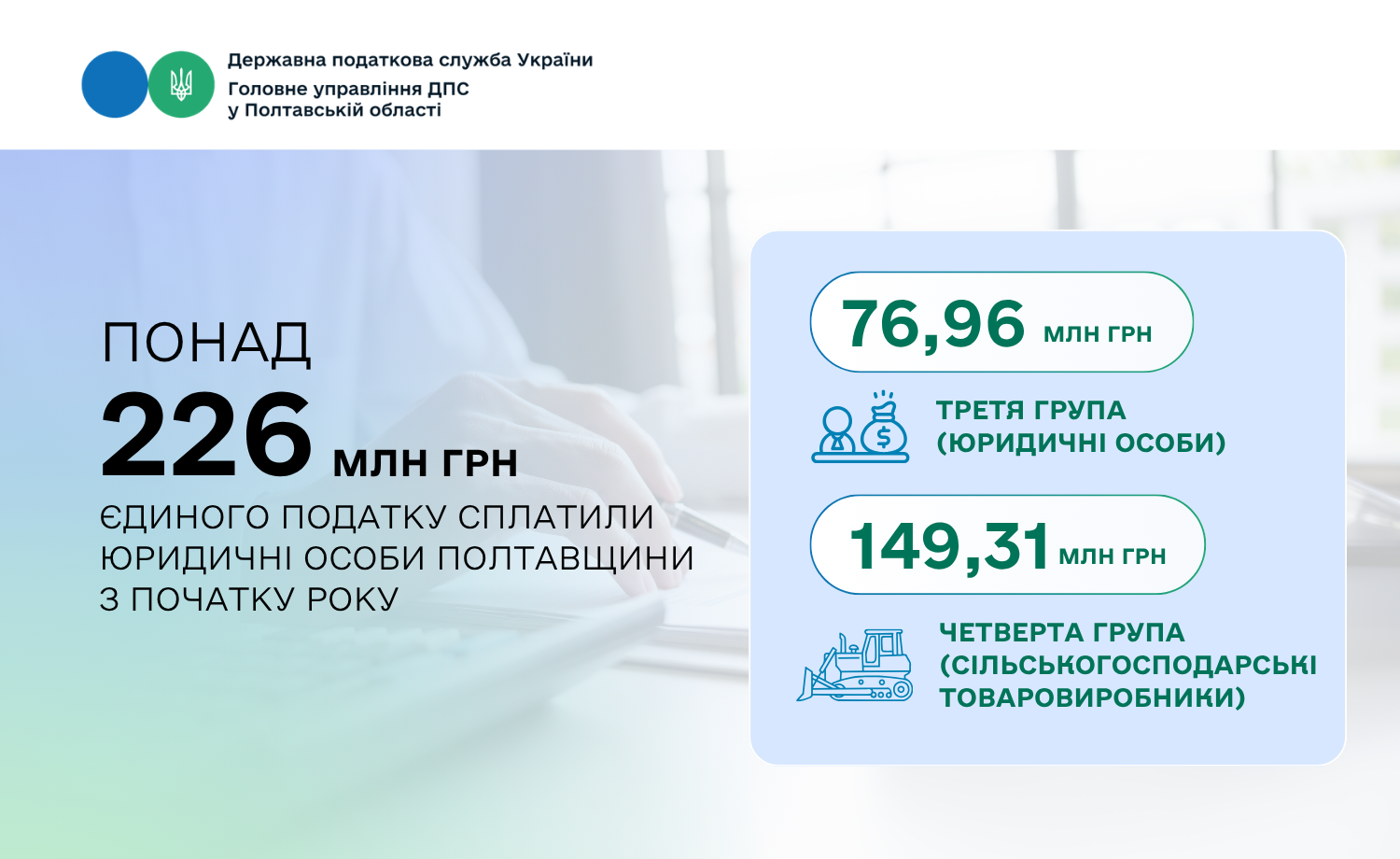 Державна податкова служба України
Головне управління ДПС
у Полтавській області

ПОНАД
226 МЛН ГРН
ЄДИНОГО ПОДАТКУ СПЛАТИЛИ ЮРИДИЧНІ ОСОБИ ПОЛТАВЩИНИ З ПОЧАТКУ РОКУ

76,96 МЛН ГРН

ТРЕТЯ ГРУПА
(ЮРИДИЧНІ ОСОБИ)

149,31 МЛН ГРН

ЧЕТВЕРТА ГРУПА
(СІЛЬСЬКОГОСПОДАРСЬКІ ТОВАРОВИРОБНИКИ)